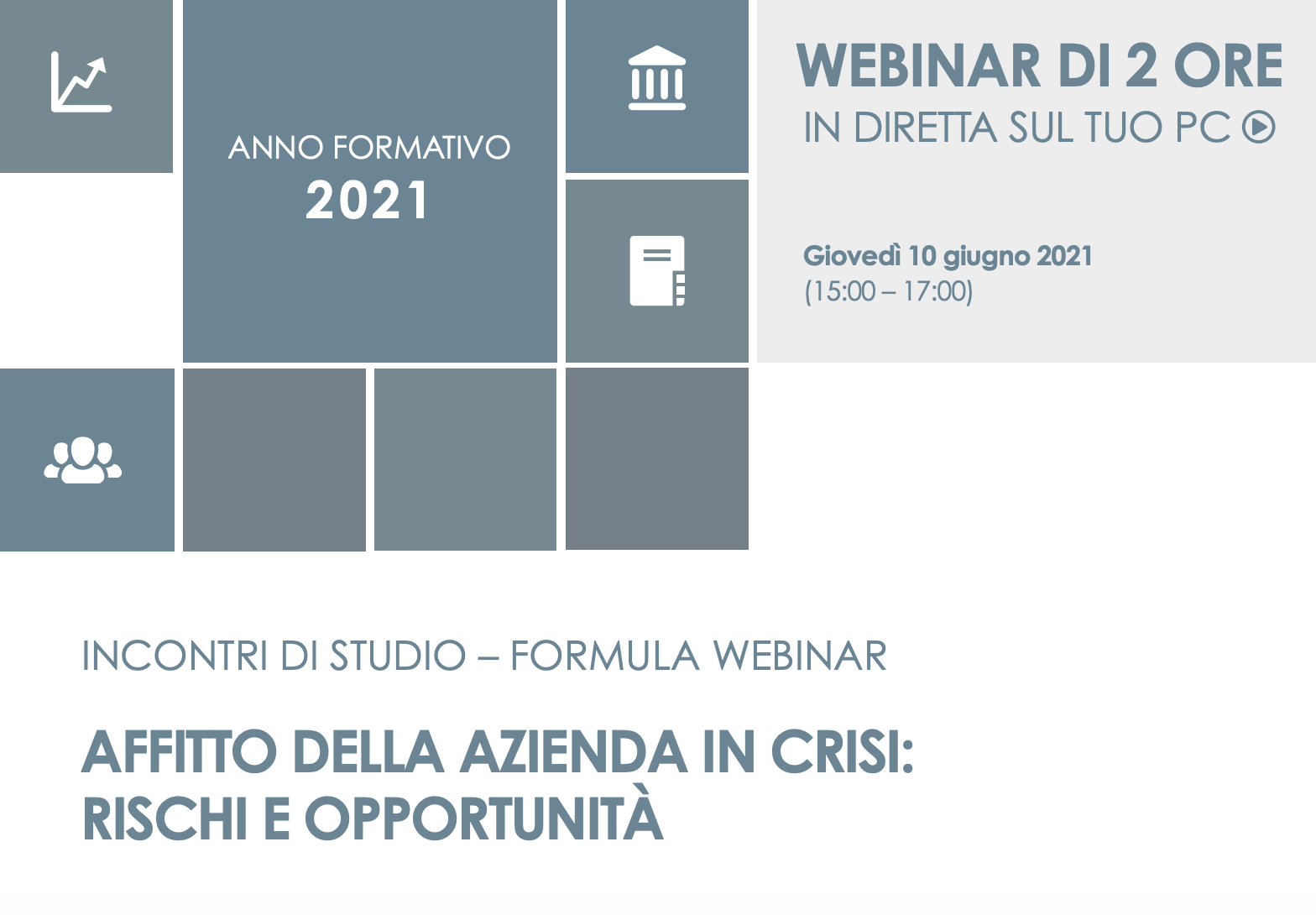 ANNO FORMATIVO
2021

WEBINAR DI 2 ORE
IN DIRETTA SUL TUO PC

Giovedì 10 giugno 2021
(15:00 – 17:00)

INCONTRI DI STUDIO – FORMULA WEBINAR

AFFITTO DELLA AZIENDA IN CRISI: RISCHI E OPPORTUNITÀ